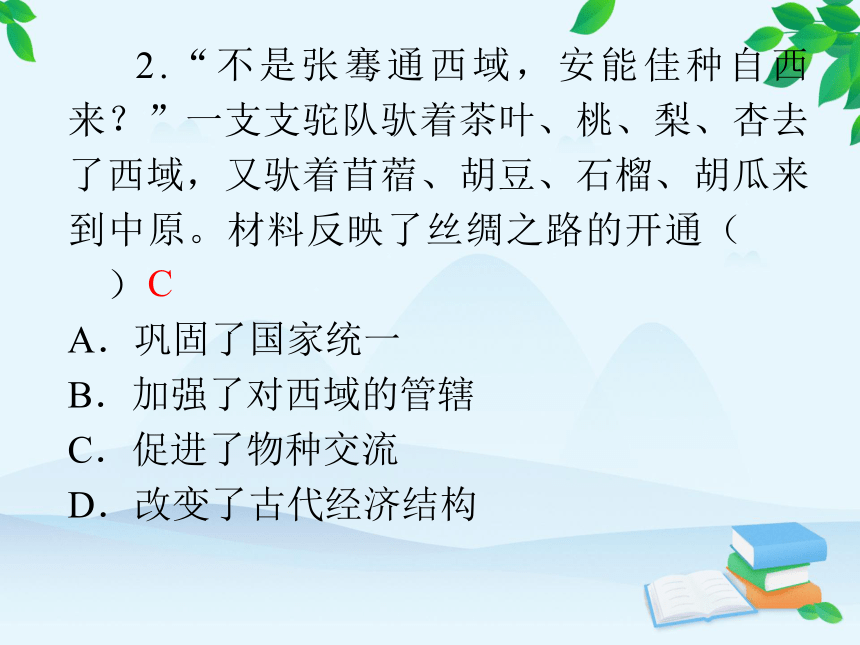 2．“不是张骞通西域，安能佳种自西来？”一支支驼队驮着茶叶、桃、梨、杏去了西域，又驮着苜蓿、胡豆、石榴、胡瓜来到中原。材料反映了丝绸之路的开通（　）C

A．巩固了国家统一
B．加强了对西域的管辖
C．促进了物种交流
D．改变了古代经济结构